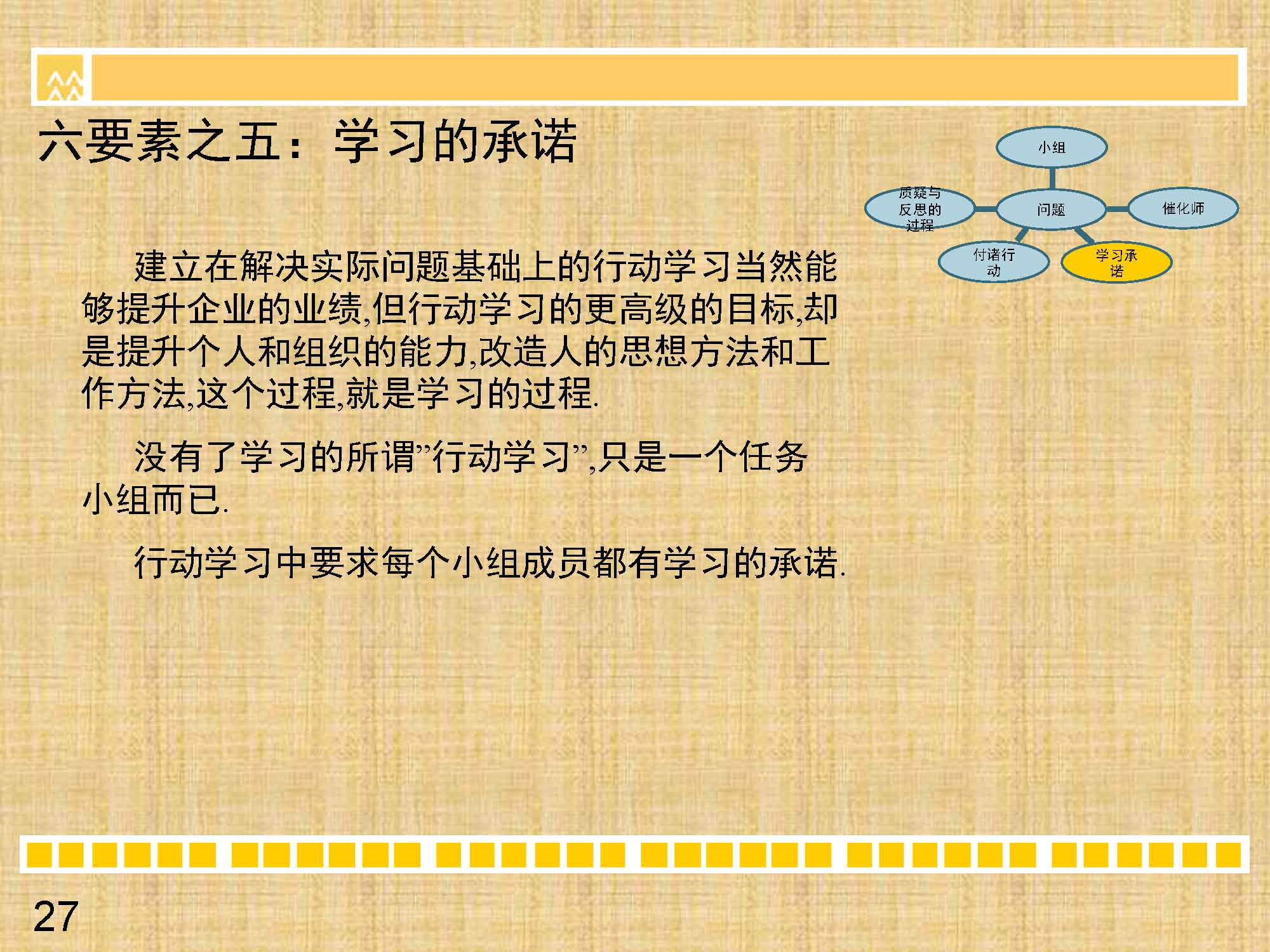 六要素之五：学习的承诺

小组

质疑与反思的过程

问题

催化师

付诸行动

学习承诺

建立在解决实际问题基础上的行动学习当然能够提升企业的业绩,但行动学习的更高级的目标,却是提升个人和组织的能力,改造人的思想方法和工作方法,这个过程,就是学习的过程.

没有了学习的所谓”行动学习”,只是一个任务小组而已.

行动学习中要求每个小组成员都有学习的承诺.

27